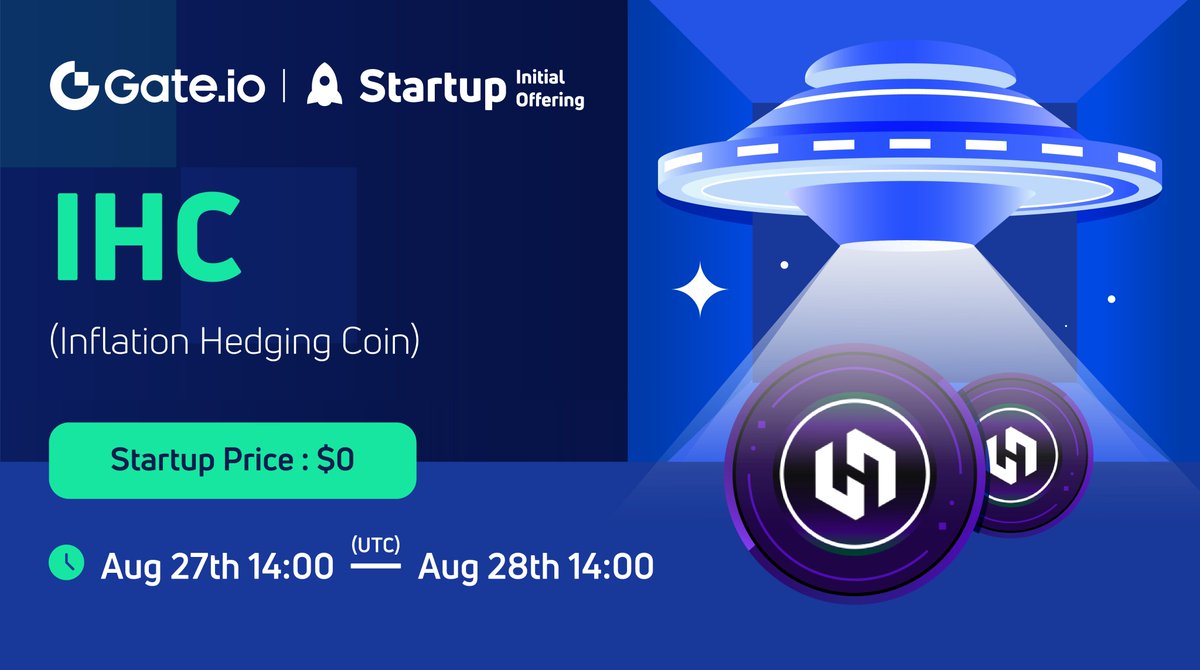 Gate.io | Startup Initial Offering

IHC

(Inflation Hedging Coin)

Startup Price : $0

Aug 27th 14:00 (UTC) Aug 28th 14:00